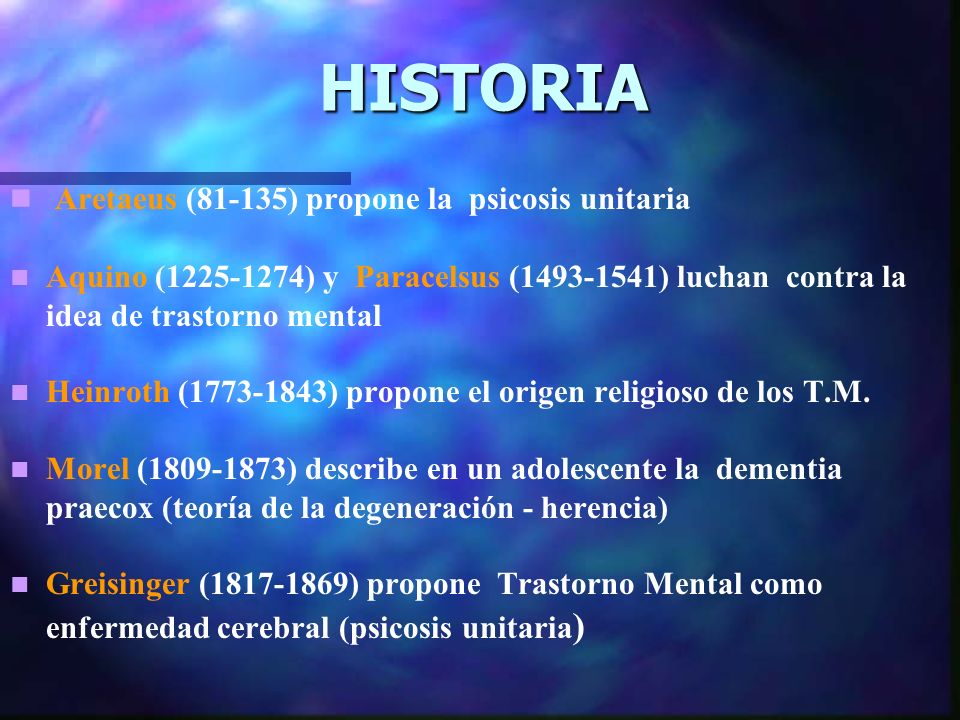 HISTORIA

Aretaeus (81-135) propone la psicosis unitaria

Aquino (1225-1274) y Paracelsus (1493-1541) luchan contra la idea de trastorno mental

Heinroth (1773-1843) propone el origen religioso de los T.M.

Morel (1809-1873) describe en un adolescente la dementia praecox (teoría de la degeneración - herencia)

Greisinger (1817-1869) propone Trastorno Mental como enfermedad cerebral (psicosis unitaria)